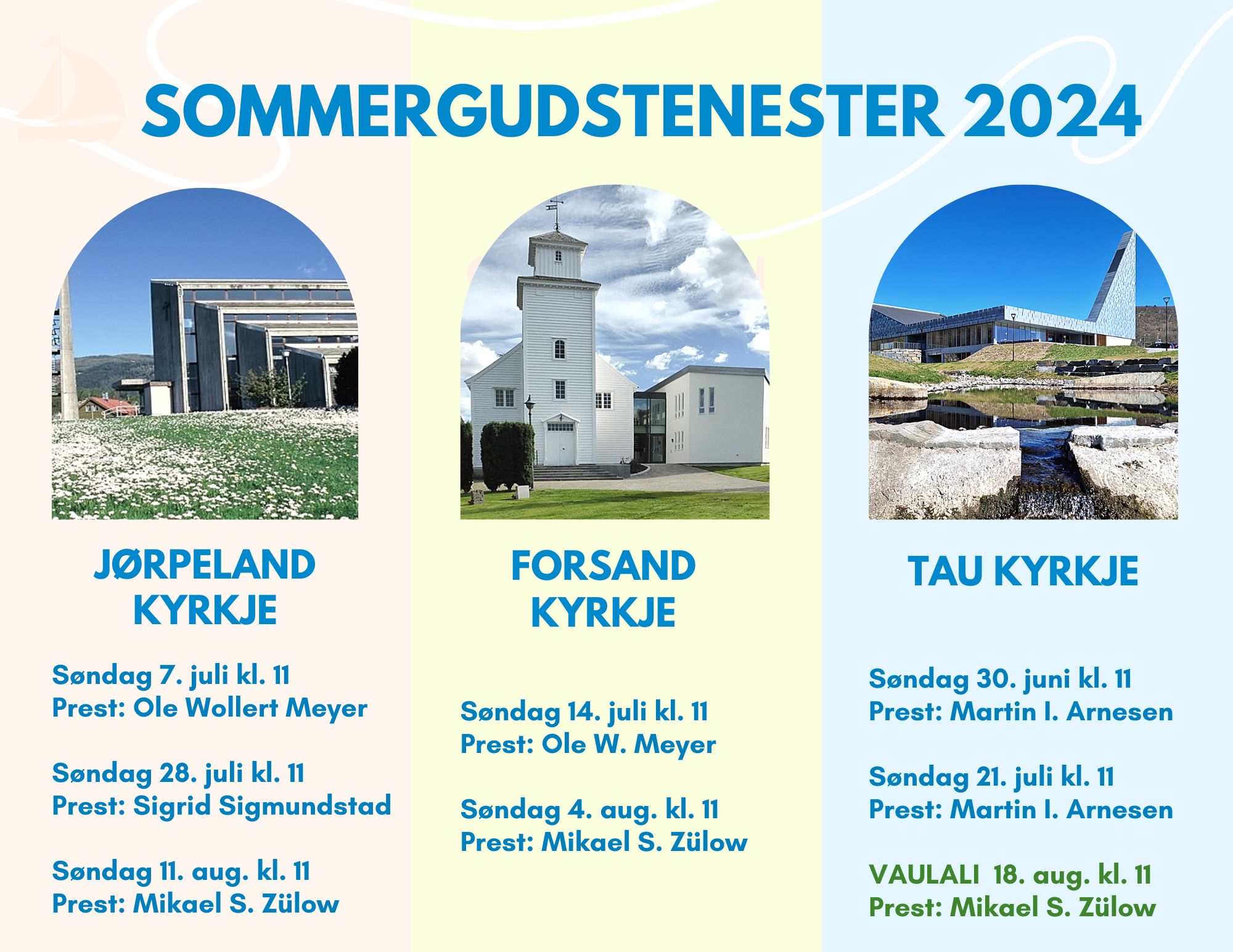 SOMMERGUDSTENESTER 2024

JØRPELAND KYRKJE

Søndag 7. juli kl. 11
Prest: Ole Wollert Meyer

Søndag 28. juli kl. 11
Prest: Sigrid Sigmundstad

Søndag 11. aug. kl. 11
Prest: Mikael S. Zülow

FORSAND KYRKJE

Søndag 14. juli kl. 11
Prest: Ole W. Meyer

Søndag 4. aug. kl. 11
Prest: Mikael S. Zülow

TAU KYRKJE

Søndag 30. juni kl. 11
Prest: Martin I. Arnesen

Søndag 21. juli kl. 11
Prest: Martin I. Arnesen

VAULALI 18. aug. kl. 11
Prest: Mikael S. Zülow